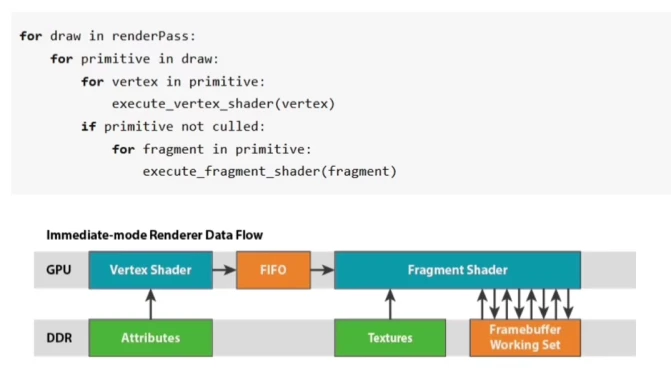 for draw in renderPass:
    for primitive in draw:
        for vertex in primitive:
            execute_vertex_shader(vertex)
        if primitive not culled:
            for fragment in primitive:
                execute_fragment_shader(fragment)

Immediate-mode Renderer Data Flow

GPU

Vertex Shader

FIFO

Fragment Shader

DDR

Attributes

Textures

Framebuffer Working Set